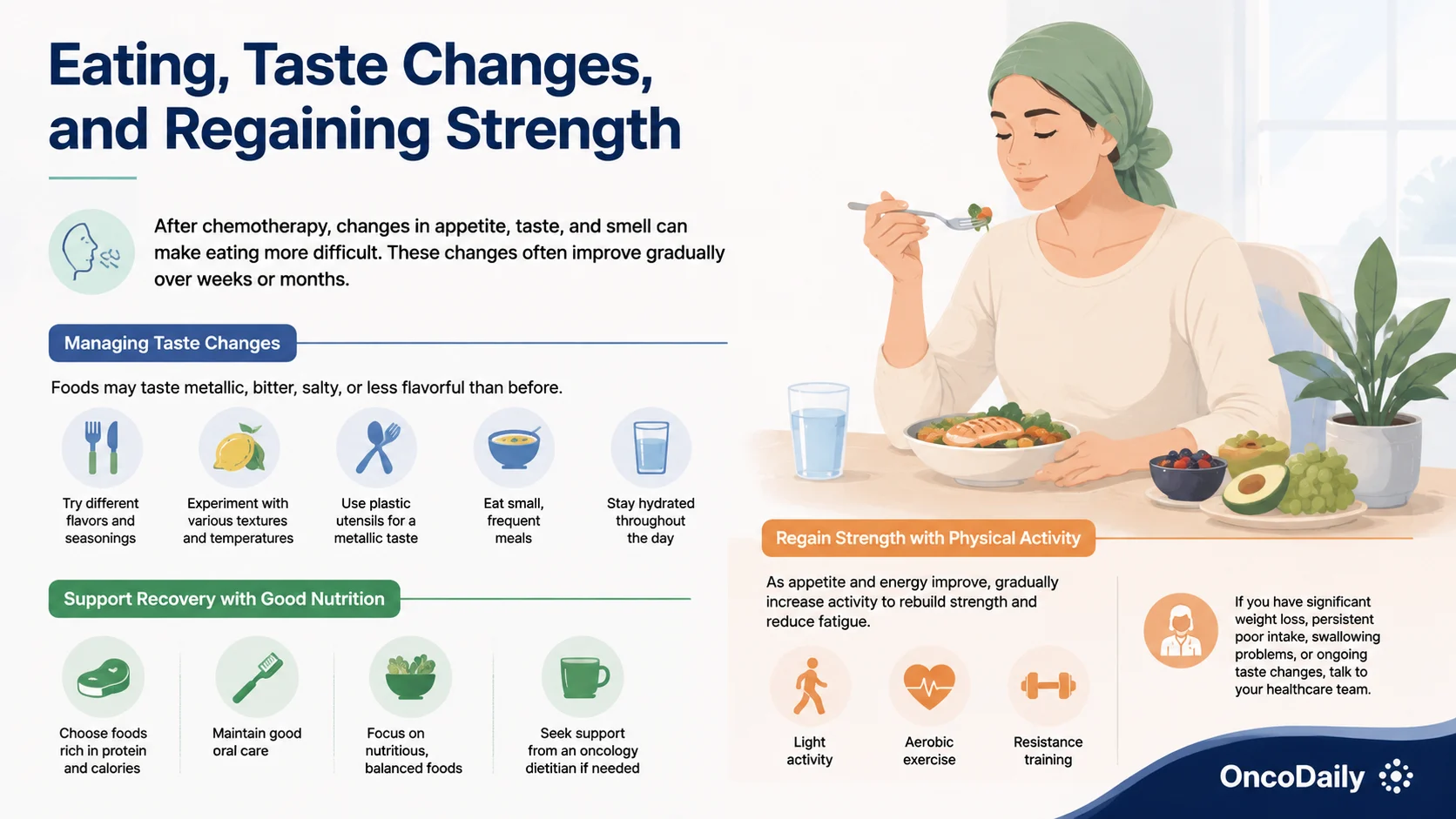 Eating, Taste Changes, and Regaining Strength

After chemotherapy, changes in appetite, taste, and smell can make eating more difficult. These changes often improve gradually over weeks or months.

Managing Taste Changes

Foods may taste metallic, bitter, salty, or less flavorful than before.

Try different flavors and seasonings

Experiment with various textures and temperatures

Use plastic utensils for a metallic taste

Eat small, frequent meals

Stay hydrated throughout the day

Support Recovery with Good Nutrition

Choose foods rich in protein and calories

Maintain good oral care

Focus on nutritious, balanced foods

Seek support from an oncology dietitian if needed

Regain Strength with Physical Activity

As appetite and energy improve, gradually increase activity to rebuild strength and reduce fatigue.

Light activity

Aerobic exercise

Resistance training

If you have significant weight loss, persistent poor intake, swallowing problems, or ongoing taste changes, talk to your healthcare team.

OncoDaily